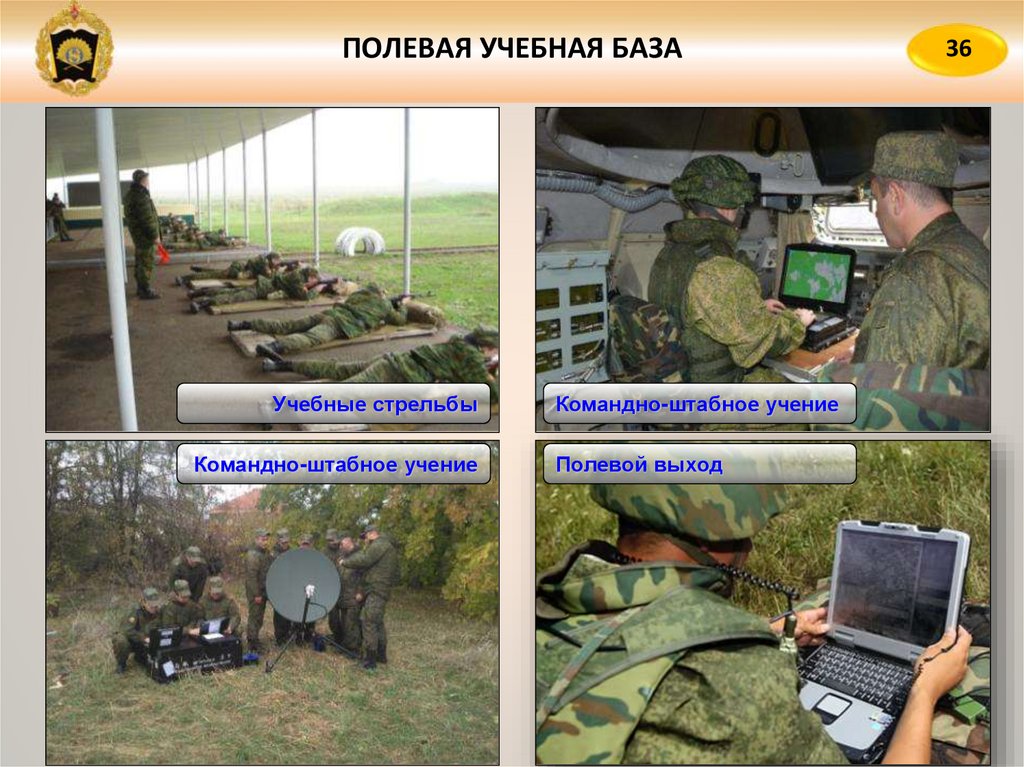 ПОЛЕВАЯ УЧЕБНАЯ БАЗА

36

Учебные стрельбы

Командно-штабное учение

Командно-штабное учение

Полевой выход